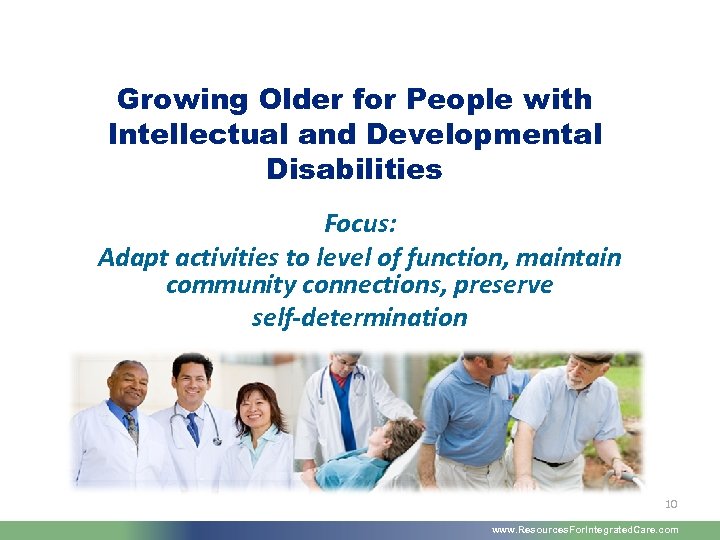 Growing Older for People with Intellectual and Developmental Disabilities

Focus:
Adapt activities to level of function, maintain community connections, preserve self-determination

10

www.ResourcesForIntegratedCare.com